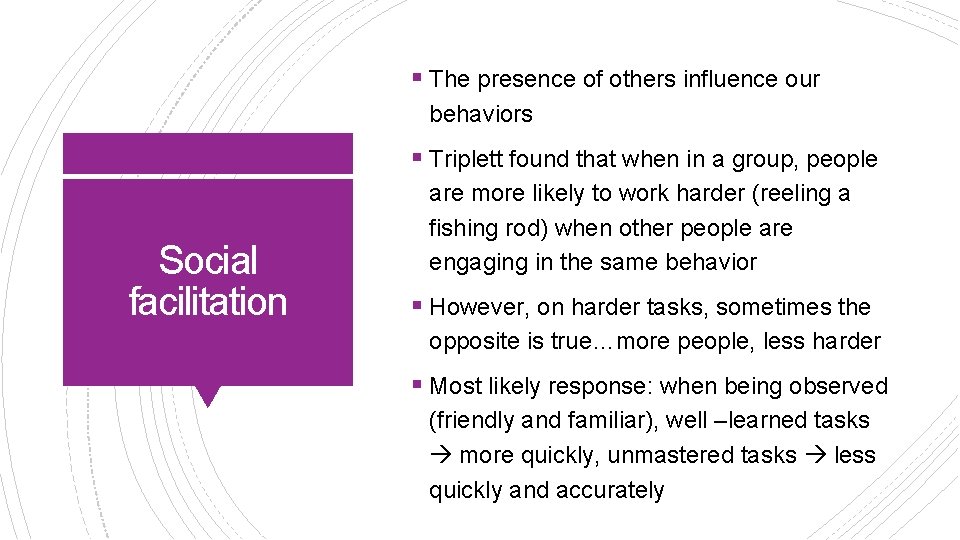 Social facilitation

▪ The presence of others influence our behaviors

▪ Triplett found that when in a group, people are more likely to work harder (reeling a fishing rod) when other people are engaging in the same behavior

▪ However, on harder tasks, sometimes the opposite is true…more people, less harder

▪ Most likely response: when being observed (friendly and familiar), well –learned tasks → more quickly, unmastered tasks → less quickly and accurately